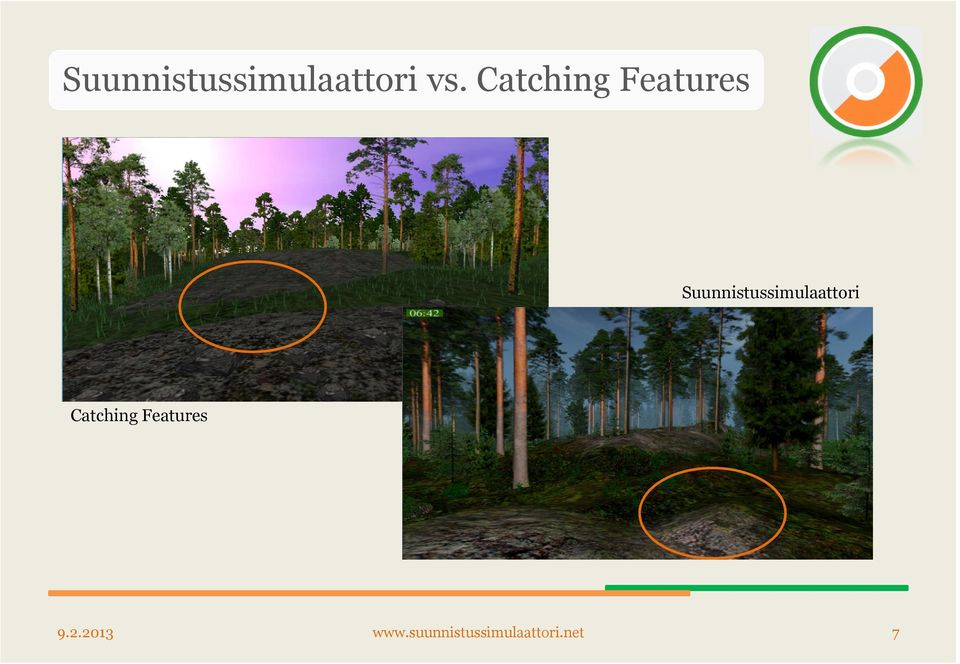 Suunnistussimulaattori vs. Catching Features

Suunnistussimulaattori

06:42

Catching Features

9.2.2013

www.suunnistussimulaattori.net

7